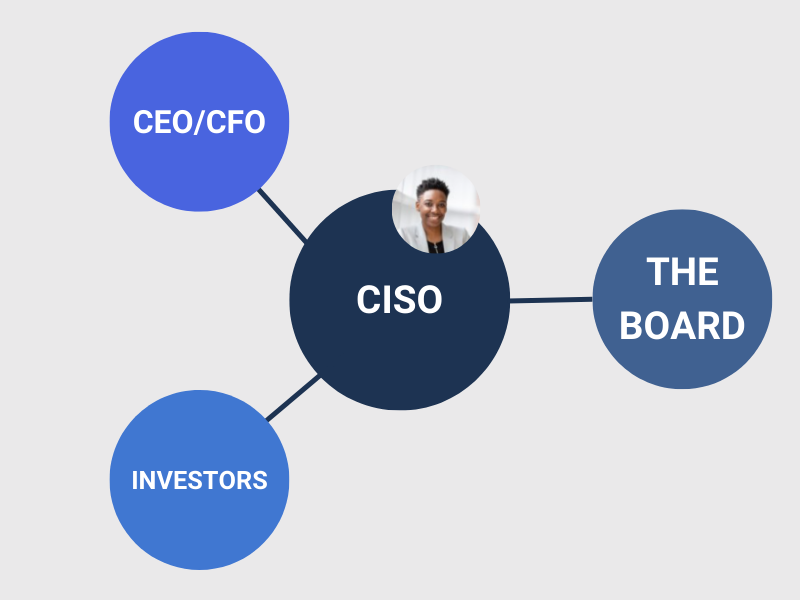 CEO/CFO

CISO

THE BOARD

INVESTORS